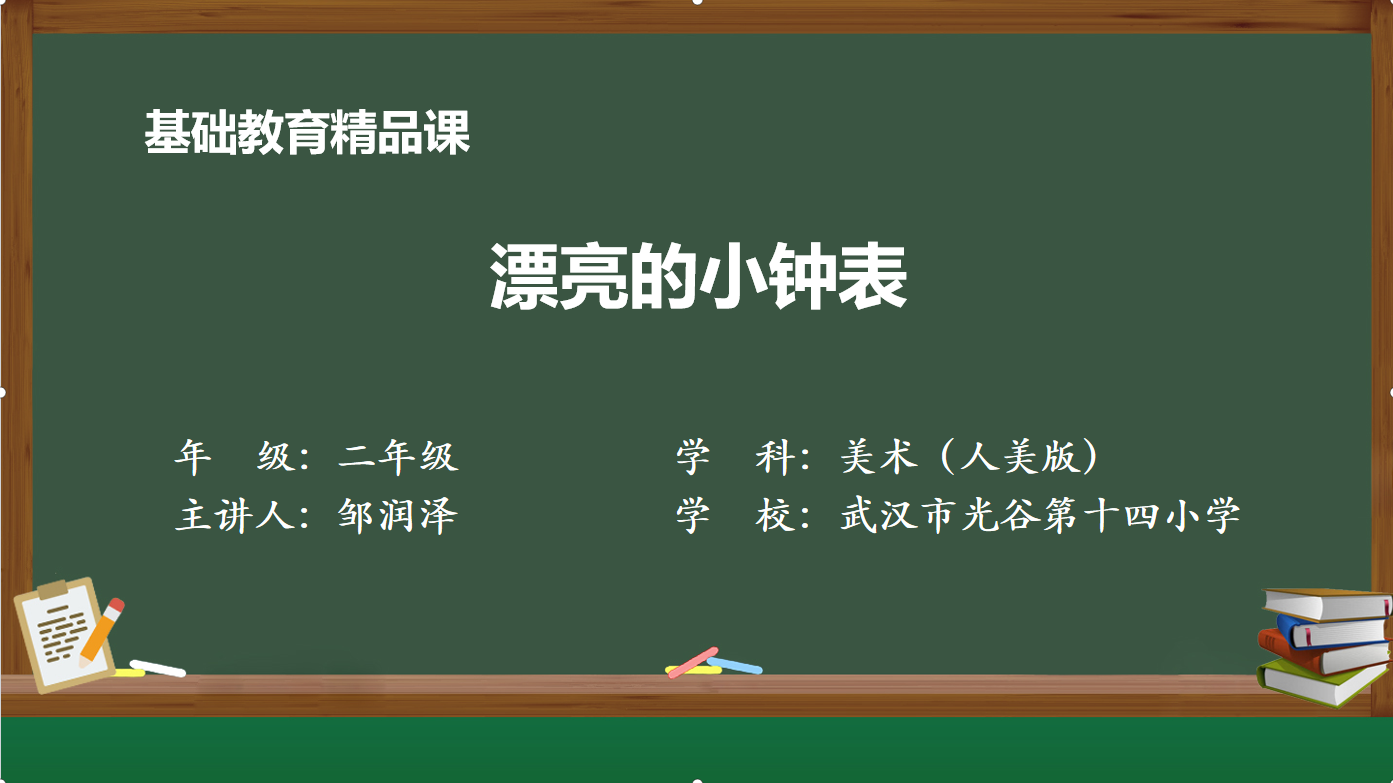 基础教育精品课

漂亮的小钟表

年　级：二年级
主讲人：邹润泽

学　科：美术（人美版）
学　校：武汉市光谷第十四小学